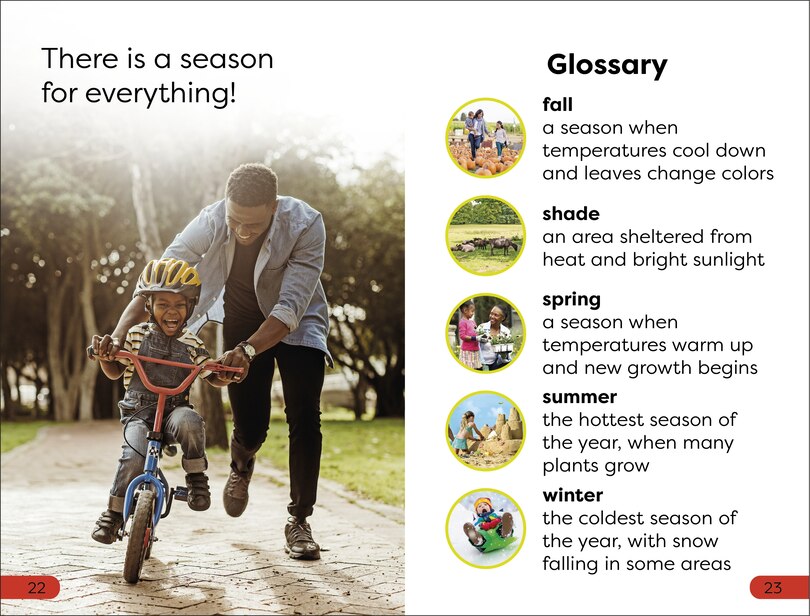 There is a season for everything!

22

Glossary

fall
a season when temperatures cool down and leaves change colors

shade
an area sheltered from heat and bright sunlight

spring
a season when temperatures warm up and new growth begins

summer
the hottest season of the year, when many plants grow

winter
the coldest season of the year, with snow falling in some areas

23